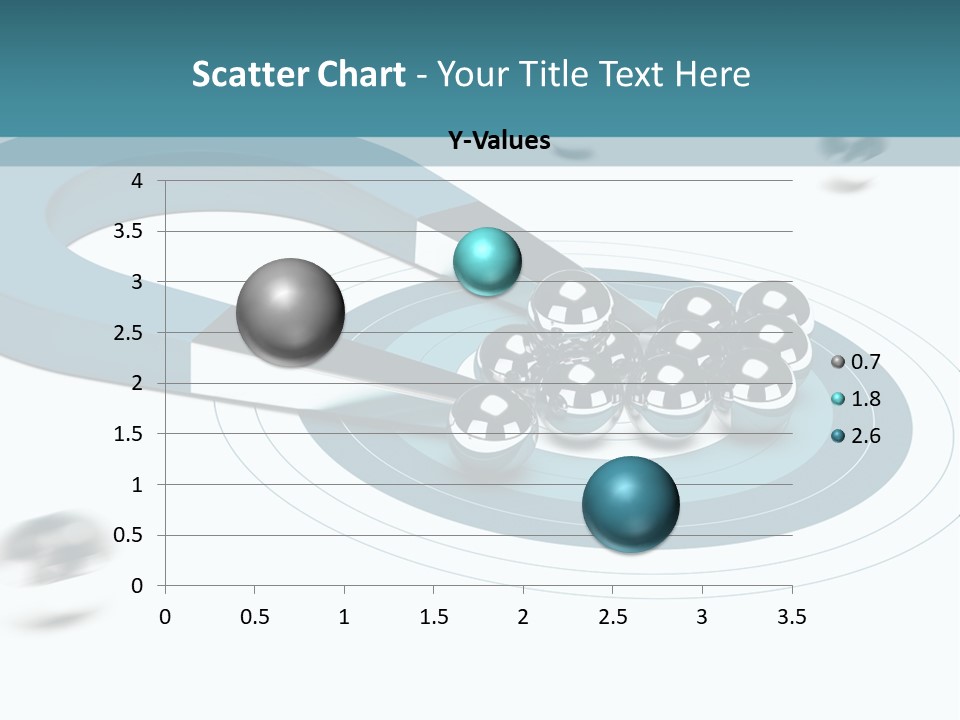 Scatter Chart - Your Title Text Here

Y-Values

4
3.5
3
2.5
2
1.5
1
0.5
0

0 0.5 1 1.5 2 2.5 3 3.5

0.7
1.8
2.6